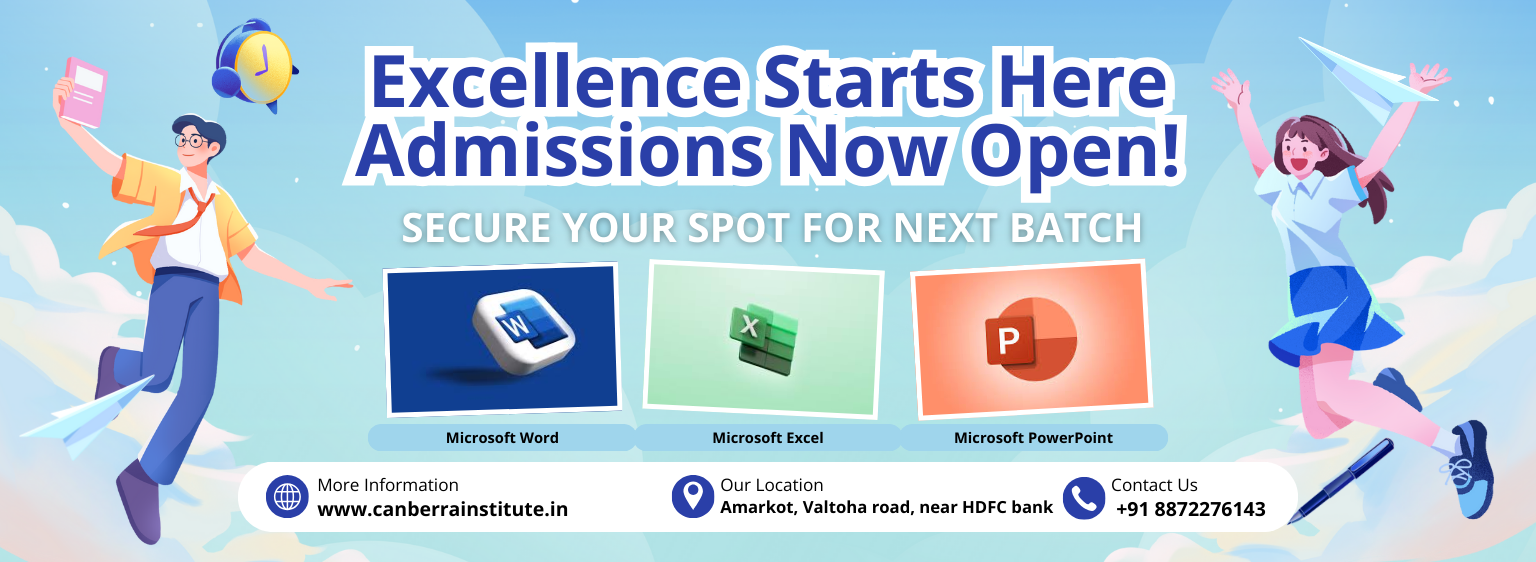 Excellence Starts Here
Admissions Now Open!

SECURE YOUR SPOT FOR NEXT BATCH

W

X

P

Microsoft Word

Microsoft Excel

Microsoft PowerPoint

More Information
www.canberrainstitute.in

Our Location
Amarkot, Valtoha road, near HDFC bank

Contact Us
+91 8872276143